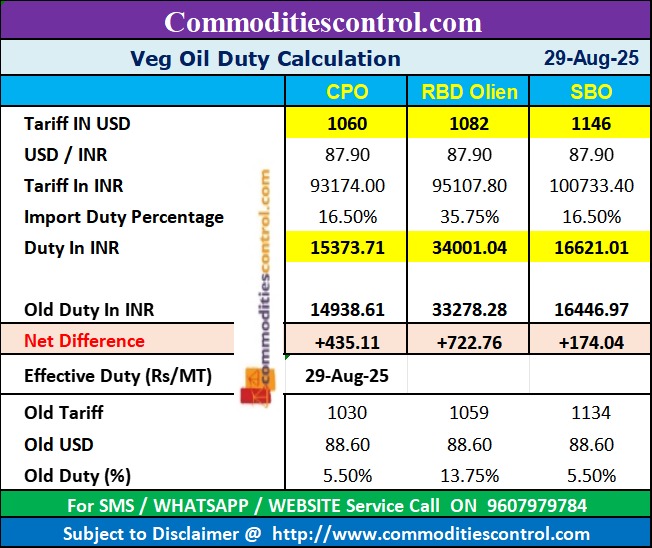 Commoditiescontrol.com

Veg Oil Duty Calculation 29-Aug-25

| | CPO | RBD Olien | SBO |
|---|---|---|---|
| Tariff IN USD | 1060 | 1082 | 1146 |
| USD / INR | 87.90 | 87.90 | 87.90 |
| Tariff In INR | 93174.00 | 95107.80 | 100733.40 |
| Import Duty Percentage | 16.50% | 35.75% | 16.50% |
| Duty In INR | 15373.71 | 34001.04 | 16621.01 |
| | | | |
| Old Duty In INR | 14938.61 | 33278.28 | 16446.97 |
| Net Difference | +435.11 | +722.76 | +174.04 |
| Effective Duty (Rs/MT) | 29-Aug-25 | | |
| Old Tariff | 1030 | 1059 | 1134 |
| Old USD | 88.60 | 88.60 | 88.60 |
| Old Duty (%) | 5.50% | 13.75% | 5.50% |

commoditiescontrol.com

For SMS / WHATSAPP / WEBSITE Service Call ON 9607979784

Subject to Disclaimer @ http://www.commoditiescontrol.com